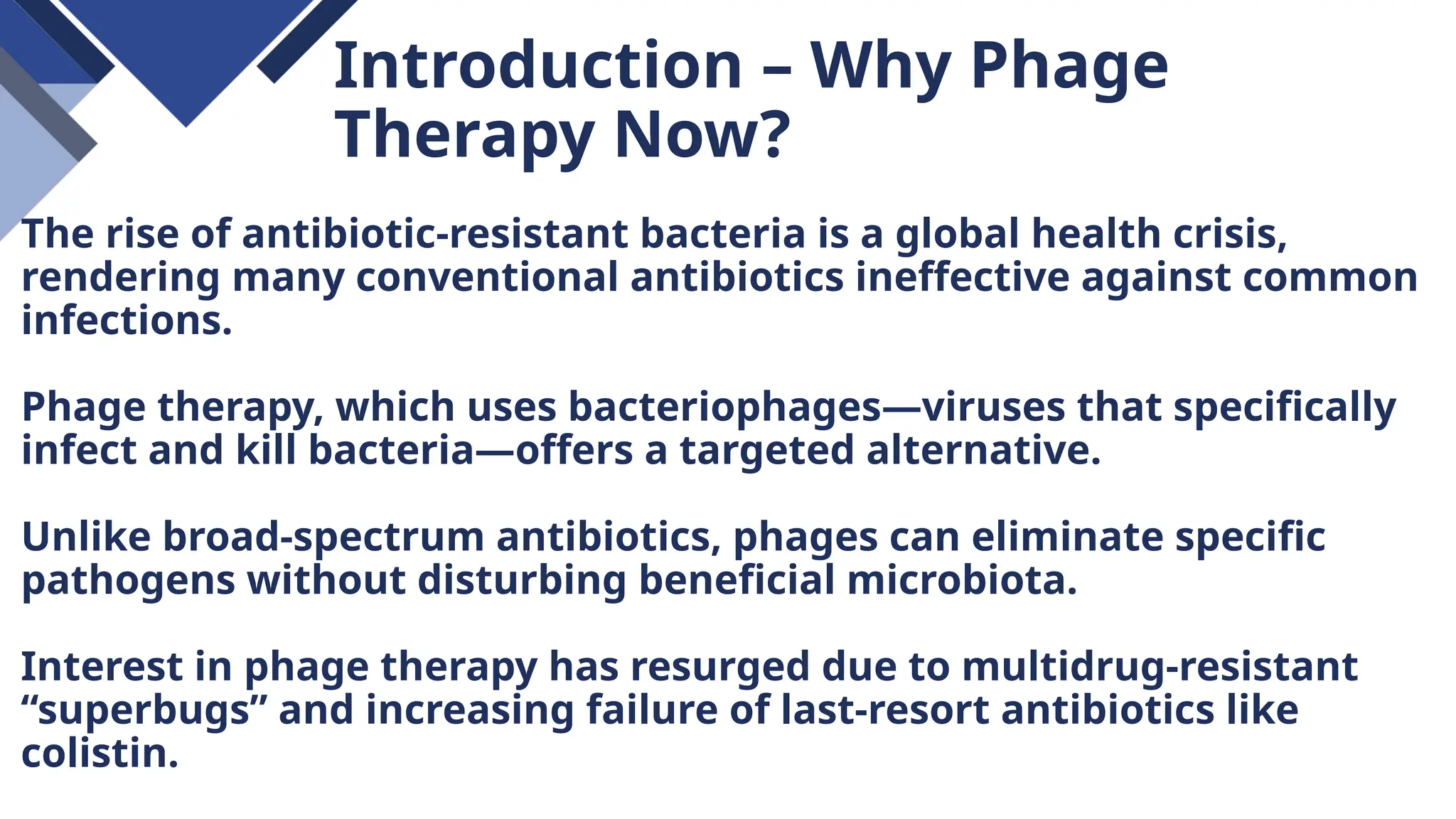 Introduction – Why Phage Therapy Now?

The rise of antibiotic-resistant bacteria is a global health crisis, rendering many conventional antibiotics ineffective against common infections.

Phage therapy, which uses bacteriophages—viruses that specifically infect and kill bacteria—offers a targeted alternative.

Unlike broad-spectrum antibiotics, phages can eliminate specific pathogens without disturbing beneficial microbiota.

Interest in phage therapy has resurged due to multidrug-resistant “superbugs” and increasing failure of last-resort antibiotics like colistin.